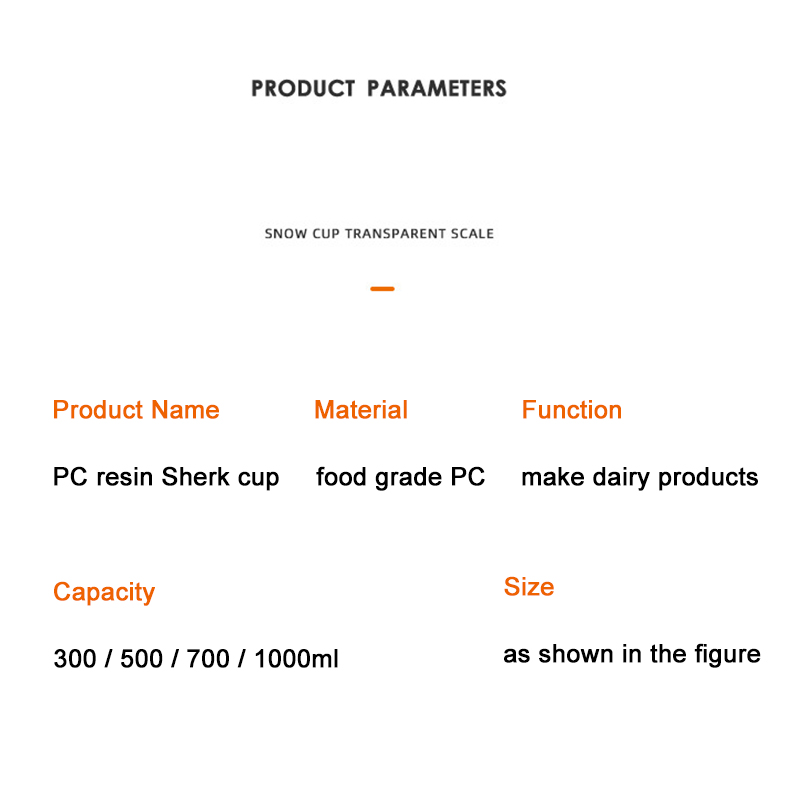 PRODUCT PARAMETERS

SNOW CUP TRANSPARENT SCALE

Product Name

PC resin Sherk cup

Material

food grade PC

Function

make dairy products

Capacity

300 / 500 / 700 / 1000ml

Size

as shown in the figure